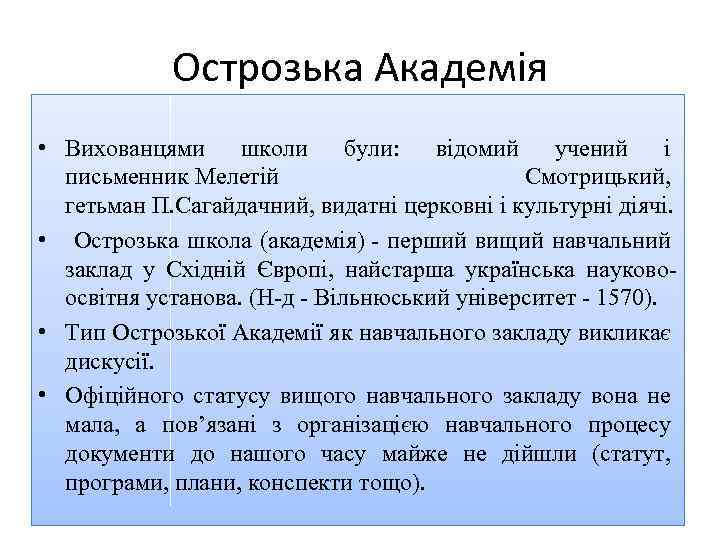 Острозька Академія

• Вихованцями школи були: відомий учений і письменник Мелетій Смотрицький, гетьман П.Сагайдачний, видатні церковні і культурні діячі.

• Острозька школа (академія) - перший вищий навчальний заклад у Східній Європі, найстарша українська науково-освітня установа. (Н-д - Вільнюський університет - 1570).

• Тип Острозької Академії як навчального закладу викликає дискусії.

• Офіційного статусу вищого навчального закладу вона не мала, а пов'язані з організацією навчального процесу документи до нашого часу майже не дійшли (статут, програми, плани, конспекти тощо).